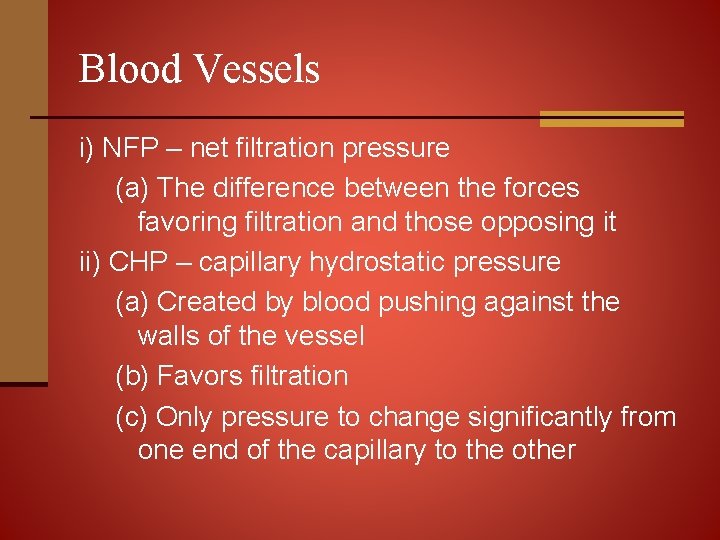 Blood Vessels

i) NFP – net filtration pressure

(a) The difference between the forces favoring filtration and those opposing it

ii) CHP – capillary hydrostatic pressure

(a) Created by blood pushing against the walls of the vessel

(b) Favors filtration

(c) Only pressure to change significantly from one end of the capillary to the other